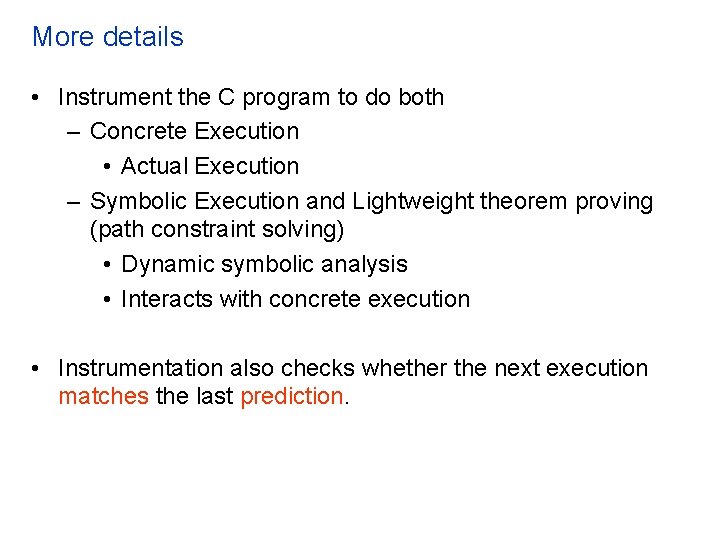 More details

• Instrument the C program to do both
– Concrete Execution
• Actual Execution
– Symbolic Execution and Lightweight theorem proving (path constraint solving)
• Dynamic symbolic analysis
• Interacts with concrete execution

• Instrumentation also checks whether the next execution matches the last prediction.